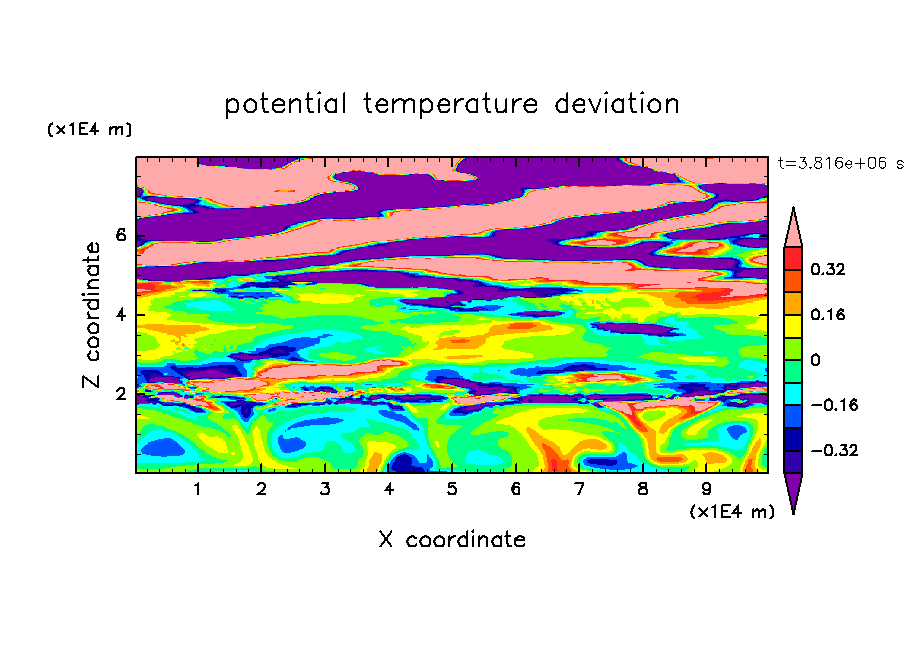 potential temperature deviation

(x1E4 m)

t=3.816e+06 s

Z coordinate

6
4
2

0.32
0.16
0
−0.16
−0.32

1 2 3 4 5 6 7 8 9

(x1E4 m)

X coordinate